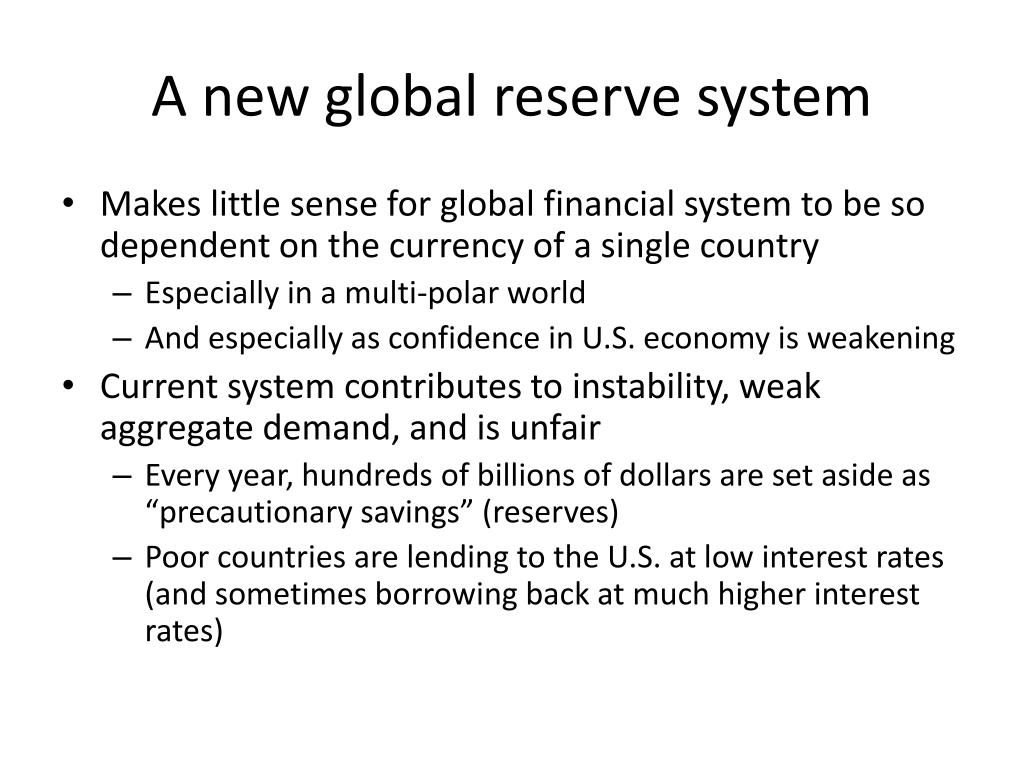 A new global reserve system

• Makes little sense for global financial system to be so dependent on the currency of a single country
– Especially in a multi-polar world
– And especially as confidence in U.S. economy is weakening
• Current system contributes to instability, weak aggregate demand, and is unfair
– Every year, hundreds of billions of dollars are set aside as “precautionary savings” (reserves)
– Poor countries are lending to the U.S. at low interest rates (and sometimes borrowing back at much higher interest rates)